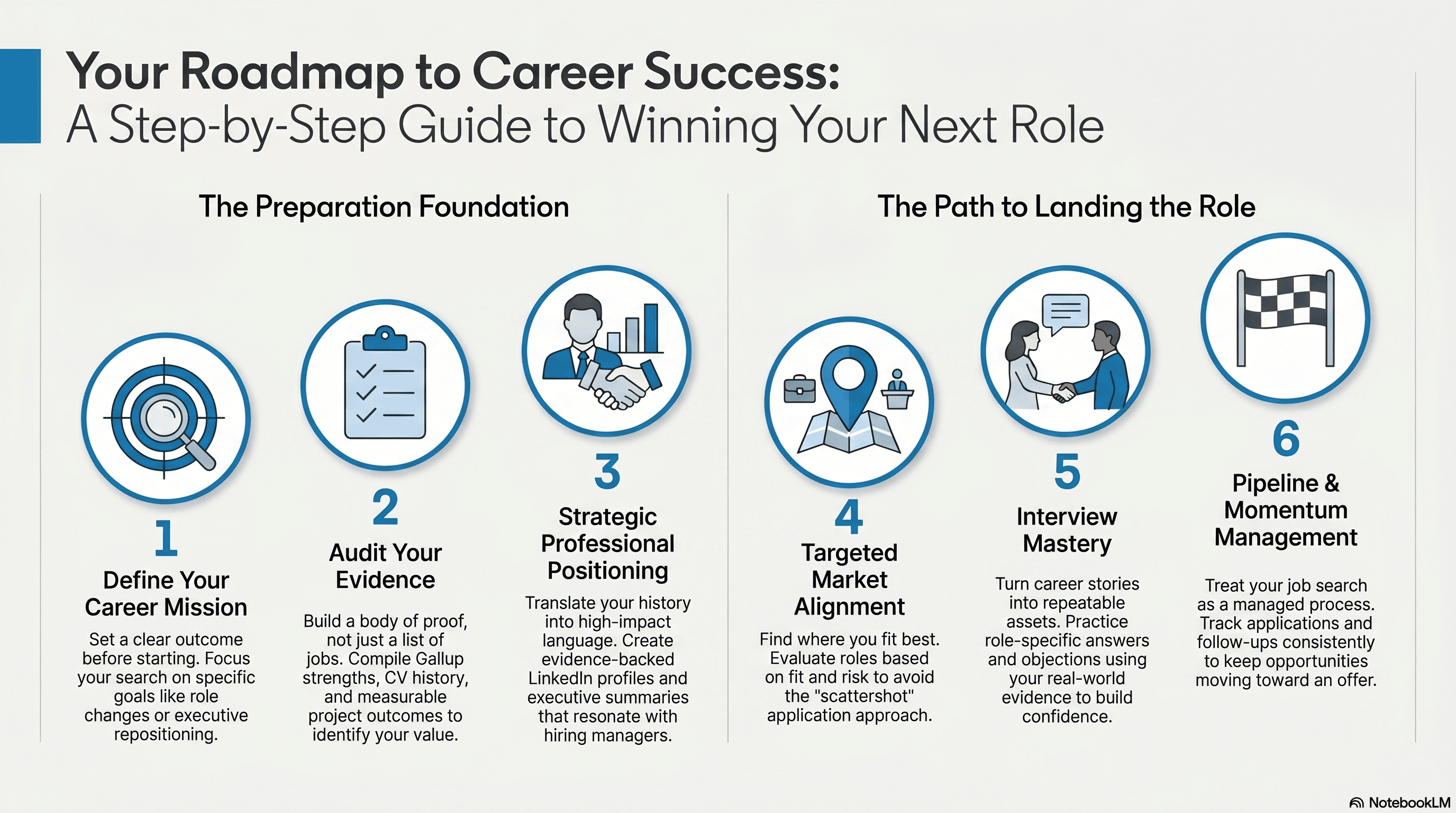 Your Roadmap to Career Success:
A Step-by-Step Guide to Winning Your Next Role

The Preparation Foundation

1
Define Your Career Mission
Set a clear outcome before starting. Focus your search on specific goals like role changes or executive repositioning.

2
Audit Your Evidence
Build a body of proof, not just a list of jobs. Compile Gallup strengths, CV history, and measurable project outcomes to identify your value.

3
Strategic Professional Positioning
Translate your history into high-impact language. Create evidence-backed LinkedIn profiles and executive summaries that resonate with hiring managers.

The Path to Landing the Role

4
Targeted Market Alignment
Find where you fit best. Evaluate roles based on fit and risk to avoid the "scattershot" application approach.

5
Interview Mastery
Turn career stories into repeatable assets. Practice role-specific answers and objections using your real-world evidence to build confidence.

6
Pipeline & Momentum Management
Treat your job search as a managed process. Track applications and follow-ups consistently to keep opportunities moving toward an offer.

NotebookLM